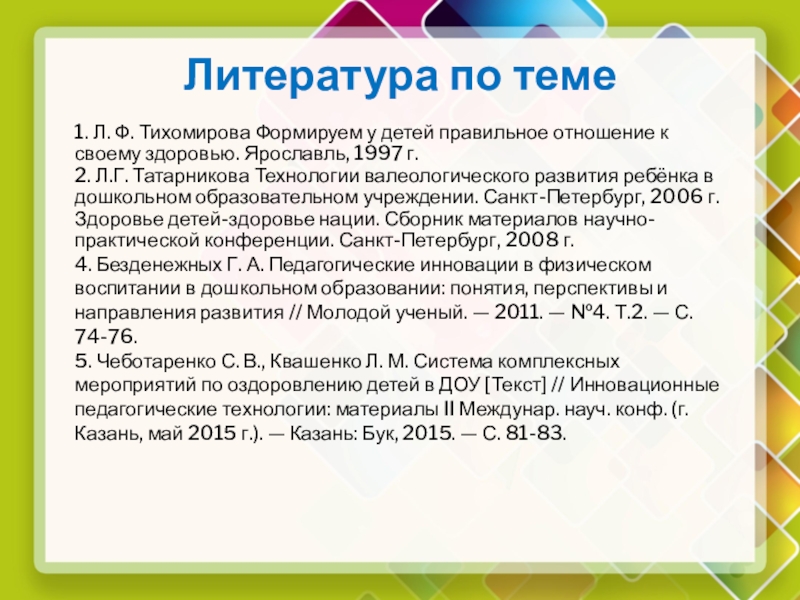 Литература по теме

1. Л. Ф. Тихомирова Формируем у детей правильное отношение к своему здоровью. Ярославль, 1997 г.
2. Л.Г. Татарникова Технологии валеологического развития ребёнка в дошкольном образовательном учреждении. Санкт-Петербург, 2006 г. Здоровье детей-здоровье нации. Сборник материалов научно-практической конференции. Санкт-Петербург, 2008 г.
4. Безденежных Г. А. Педагогические инновации в физическом воспитании в дошкольном образовании: понятия, перспективы и направления развития // Молодой ученый. — 2011. — №4. Т.2. — С. 74-76.
5. Чеботаренко С. В., Квашенко Л. М. Система комплексных мероприятий по оздоровлению детей в ДОУ [Текст] // Инновационные педагогические технологии: материалы II Междунар. науч. конф. (г. Казань, май 2015 г.). — Казань: Бук, 2015. — С. 81-83.